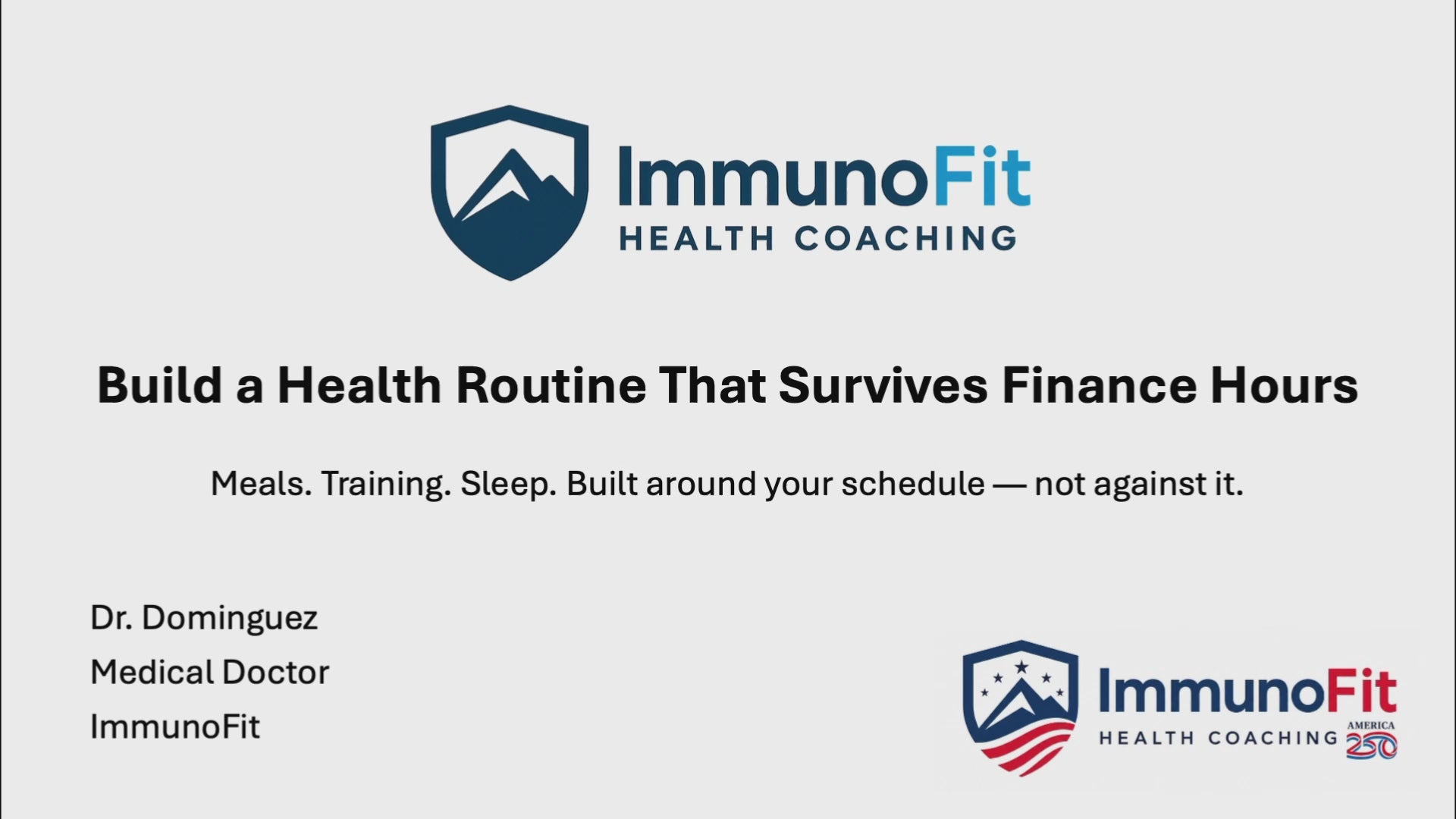 ImmunoFit
HEALTH COACHING

Build a Health Routine That Survives Finance Hours

Meals. Training. Sleep. Built around your schedule — not against it.

Dr. Dominguez
Medical Doctor
ImmunoFit

ImmunoFit
HEALTH COACHING
AMERICA
250